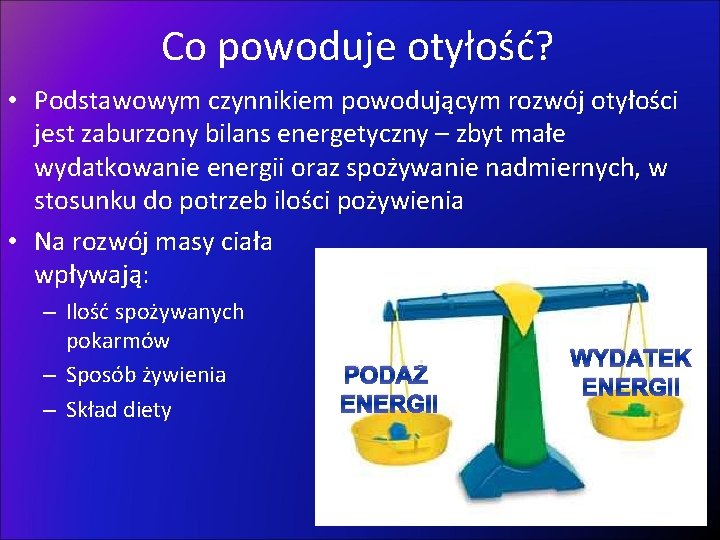 Co powoduje otyłość?

• Podstawowym czynnikiem powodującym rozwój otyłości jest zaburzony bilans energetyczny – zbyt małe wydatkowanie energii oraz spożywanie nadmiernych, w stosunku do potrzeb ilości pożywienia

• Na rozwój masy ciała wpływają:
– Ilość spożywanych pokarmów
– Sposób żywienia
– Skład diety

PODAŻ ENERGII

WYDATEK ENERGII